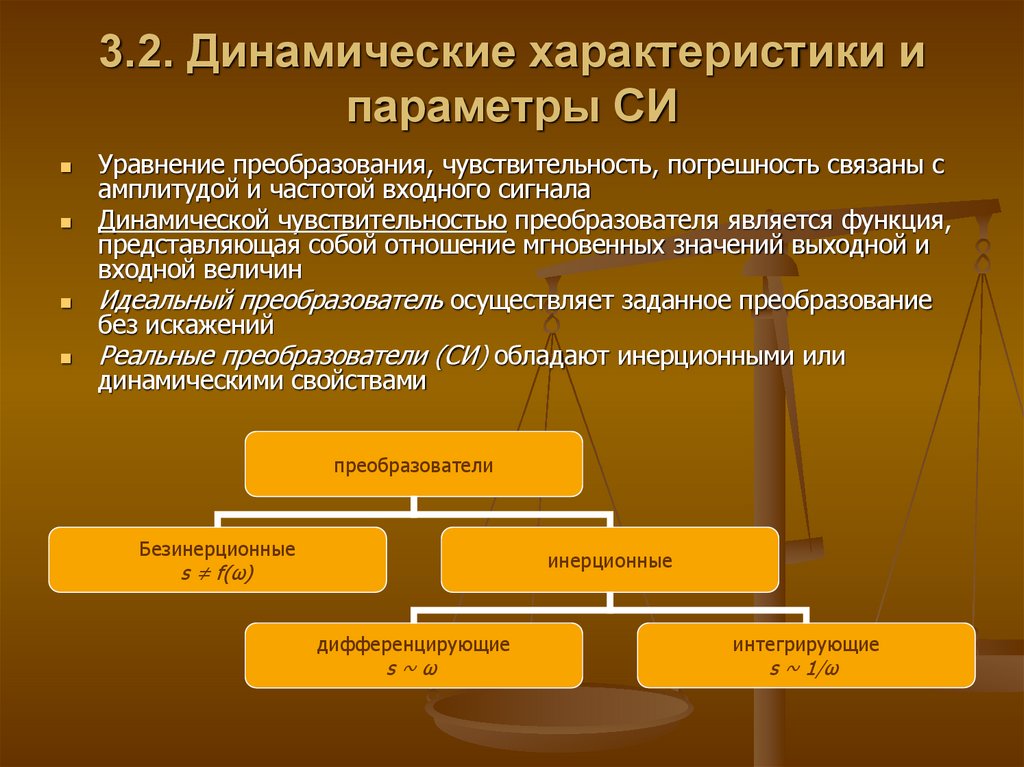 3.2. Динамические характеристики и параметры СИ

Уравнение преобразования, чувствительность, погрешность связаны с амплитудой и частотой входного сигнала

Динамической чувствительностью преобразователя является функция, представляющая собой отношение мгновенных значений выходной и входной величин

Идеальный преобразователь осуществляет заданное преобразование без искажений

Реальные преобразователи (СИ) обладают инерционными или динамическими свойствами

преобразователи

Безинерционные
$s \neq f(\omega)$

инерционные

дифференцирующие
$s \sim \omega$

интегрирующие
$s \sim 1/\omega$